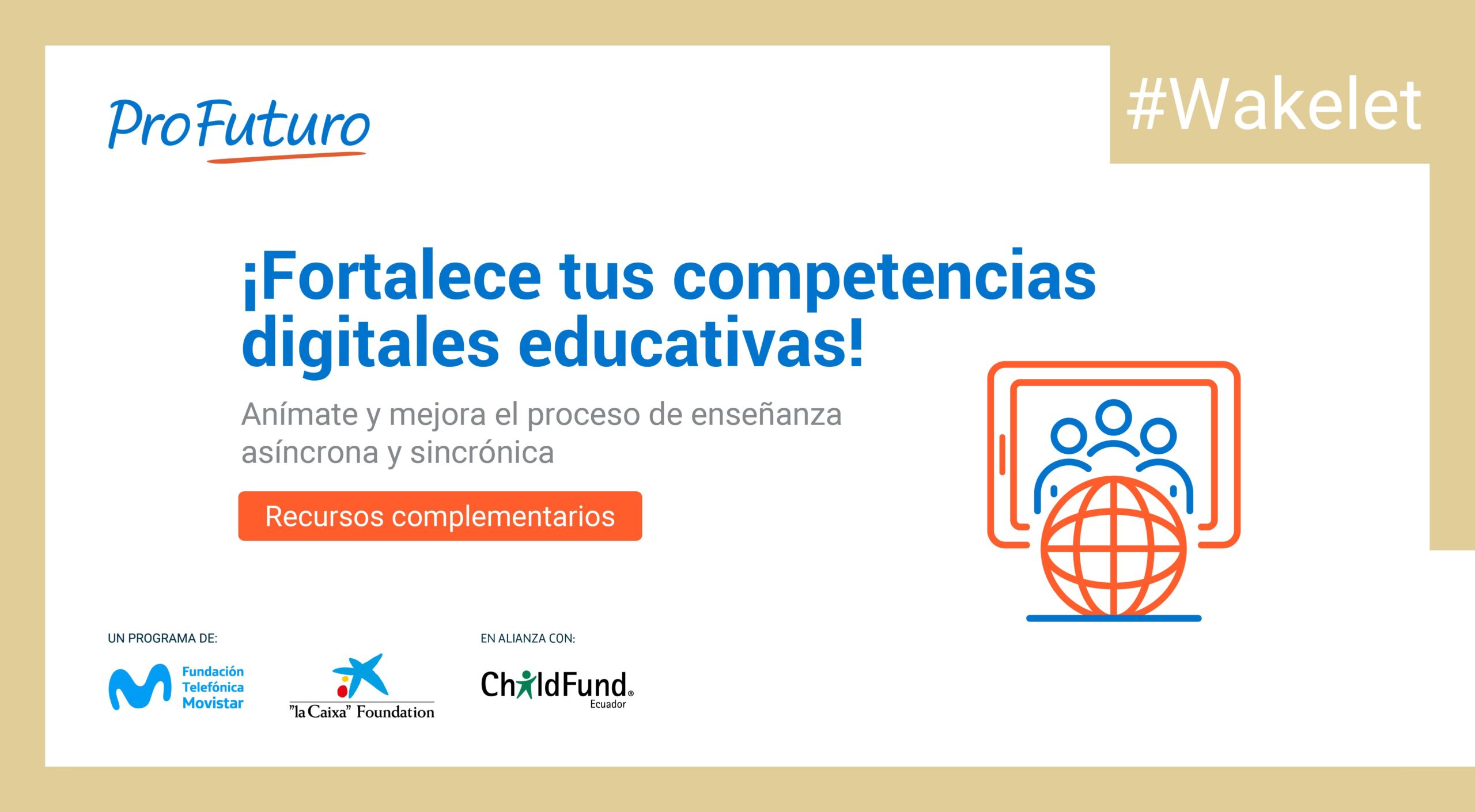 ProFuturo

#Wakelet

¡Fortalece tus competencias digitales educativas!

Anímate y mejora el proceso de enseñanza asíncrona y sincrónica

Recursos complementarios

UN PROGRAMA DE:

Fundación Telefónica Movistar

"la Caixa" Foundation

EN ALIANZA CON:

ChildFund® Ecuador